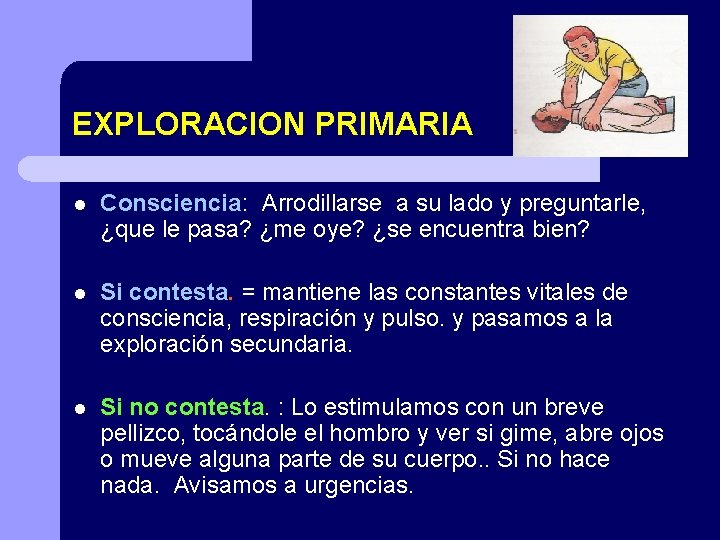 EXPLORACION PRIMARIA

- Consciencia: Arrodillarse a su lado y preguntarle, ¿que le pasa? ¿me oye? ¿se encuentra bien?

- Si contesta. = mantiene las constantes vitales de consciencia, respiración y pulso. y pasamos a la exploración secundaria.

- Si no contesta. : Lo estimulamos con un breve pellizco, tocándole el hombro y ver si gime, abre ojos o mueve alguna parte de su cuerpo.. Si no hace nada. Avisamos a urgencias.